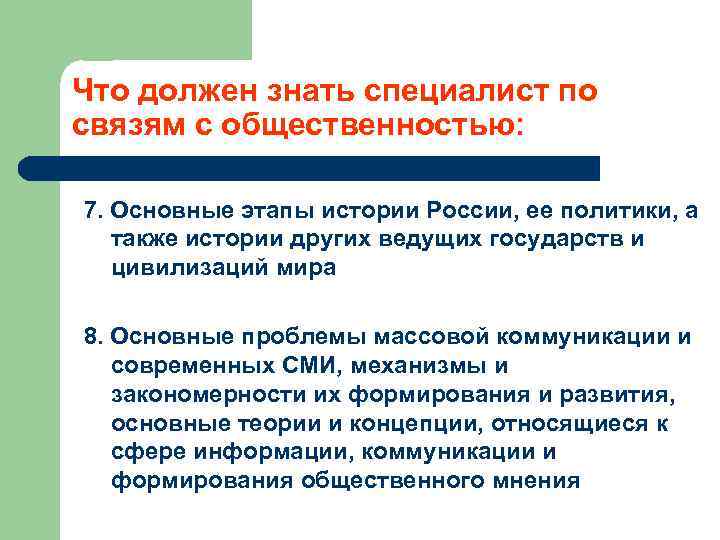 Что должен знать специалист по связям с общественностью:

7. Основные этапы истории России, ее политики, а также истории других ведущих государств и цивилизаций мира

8. Основные проблемы массовой коммуникации и современных СМИ, механизмы и закономерности их формирования и развития, основные теории и концепции, относящиеся к сфере информации, коммуникации и формирования общественного мнения